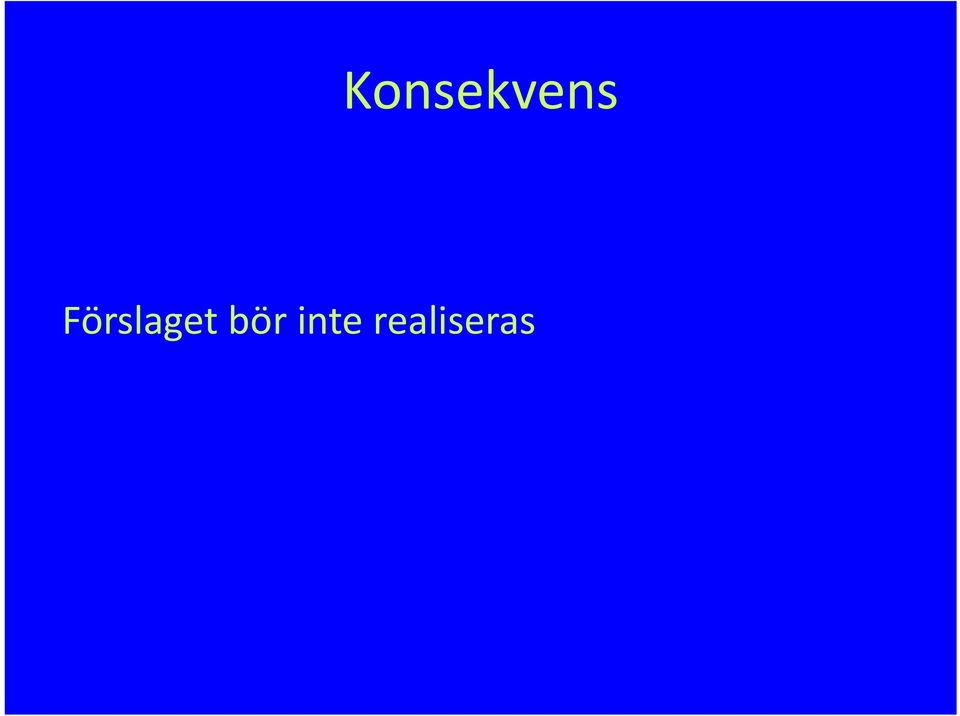 Konsekvens

Förslaget bör inte realiseras